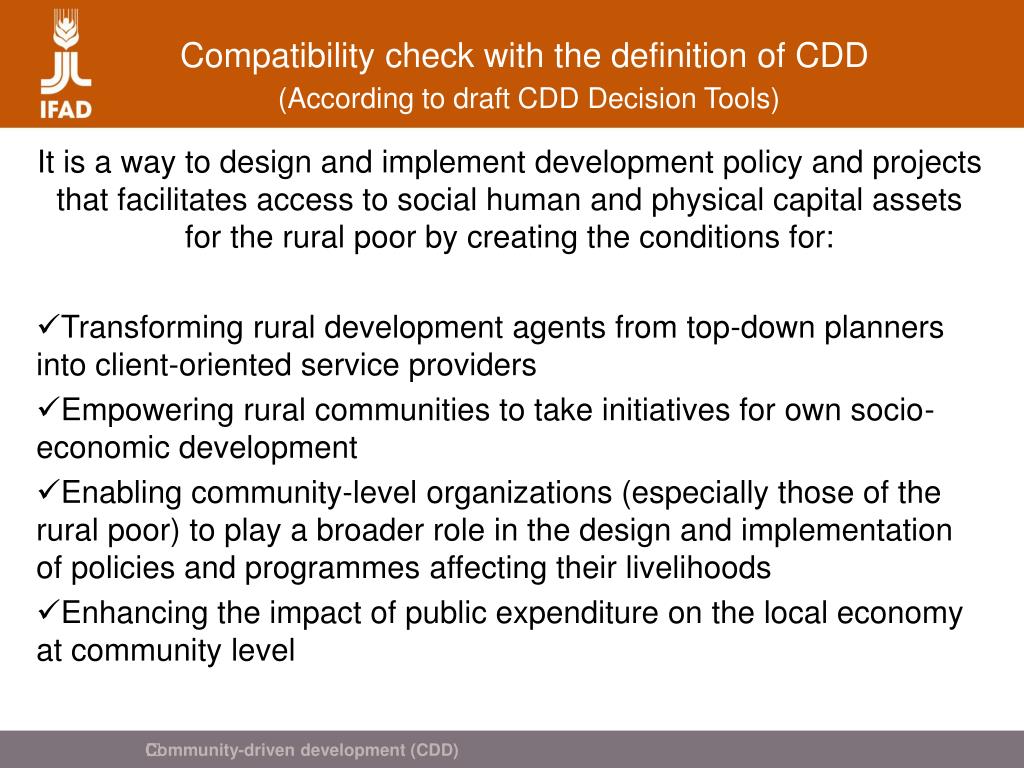 IFAD

Compatibility check with the definition of CDD
(According to draft CDD Decision Tools)

It is a way to design and implement development policy and projects that facilitates access to social human and physical capital assets for the rural poor by creating the conditions for:

✓Transforming rural development agents from top-down planners into client-oriented service providers
✓Empowering rural communities to take initiatives for own socio-economic development
✓Enabling community-level organizations (especially those of the rural poor) to play a broader role in the design and implementation of policies and programmes affecting their livelihoods
✓Enhancing the impact of public expenditure on the local economy at community level

Community-driven development (CDD)